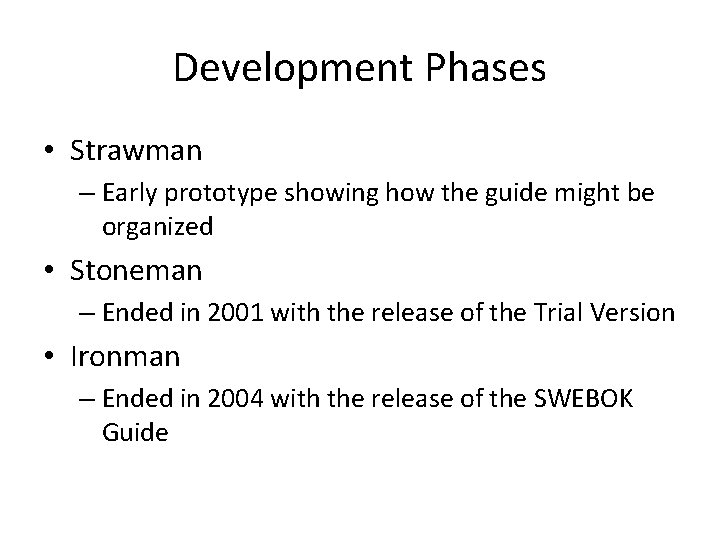 Development Phases

• Strawman
– Early prototype showing how the guide might be organized

• Stoneman
– Ended in 2001 with the release of the Trial Version

• Ironman
– Ended in 2004 with the release of the SWEBOK Guide